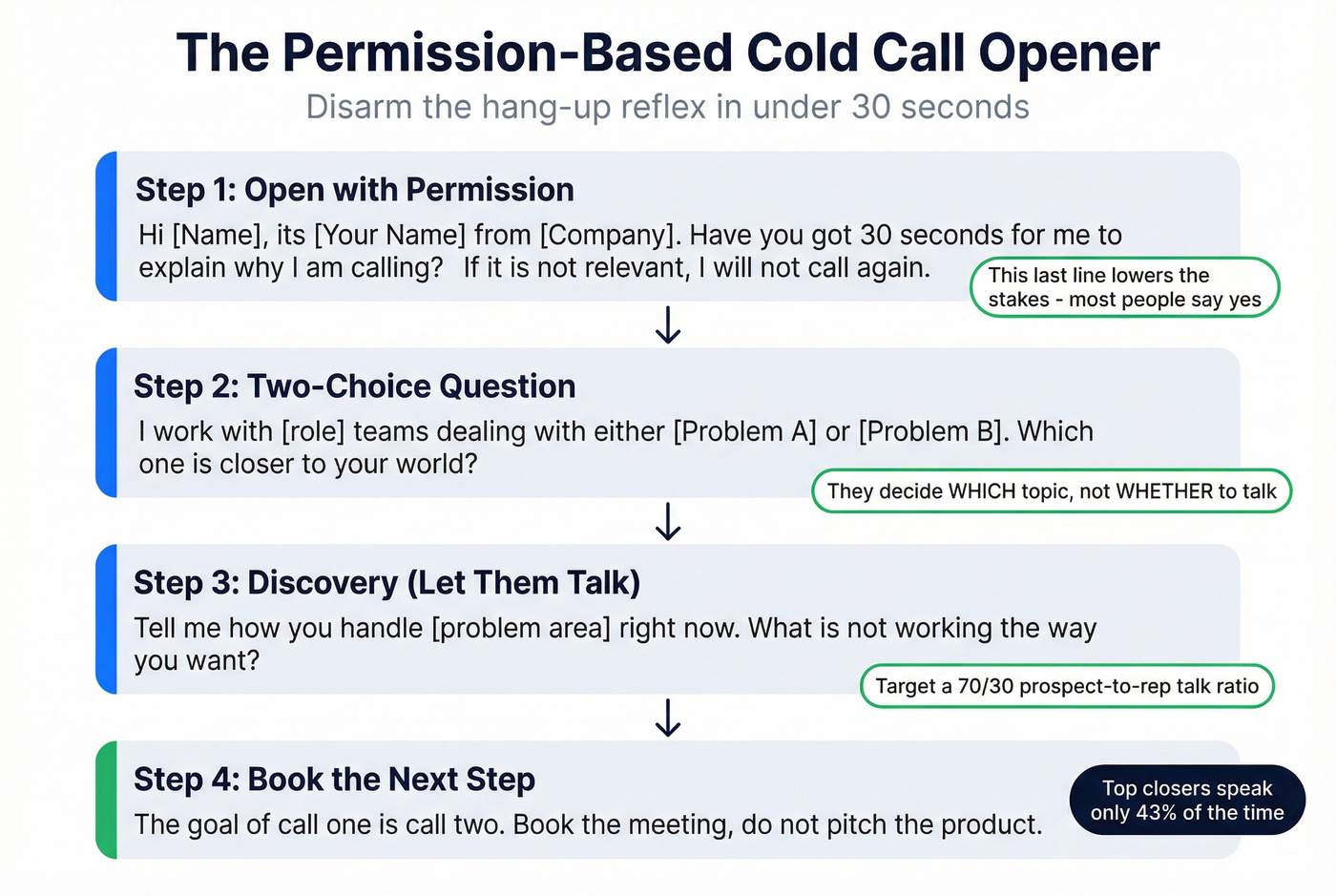 The Permission-Based Cold Call Opener

Disarm the hang-up reflex in under 30 seconds

Step 1: Open with Permission

Hi [Name], its [Your Name] from [Company]. Have you got 30 seconds for me to explain why I am calling? If it is not relevant, I will not call again.

This last line lowers the stakes - most people say yes

Step 2: Two-Choice Question

I work with [role] teams dealing with either [Problem A] or [Problem B]. Which one is closer to your world?

They decide WHICH topic, not WHETHER to talk

Step 3: Discovery (Let Them Talk)

Tell me how you handle [problem area] right now. What is not working the way you want?

Target a 70/30 prospect-to-rep talk ratio

Step 4: Book the Next Step

The goal of call one is call two. Book the meeting, do not pitch the product.

Top closers speak only 43% of the time